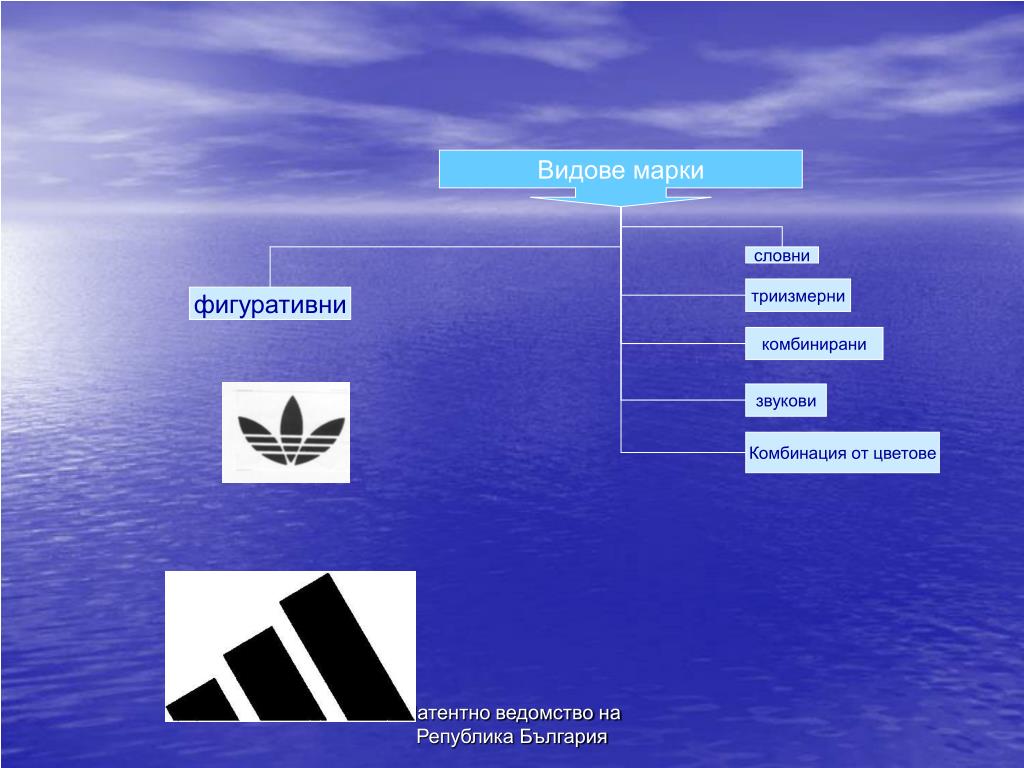 Видове марки

фигуративни

словни

триизмерни

комбинирани

звукови

Комбинация от цветове

атентно ведомство на Република България